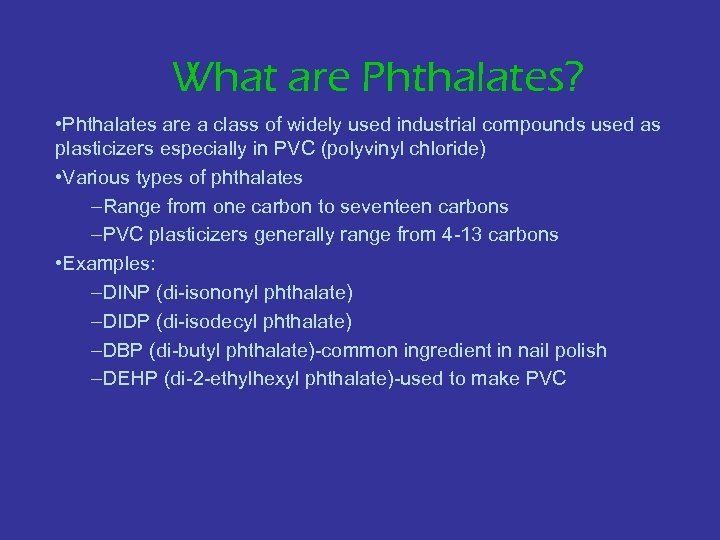 What are Phthalates?

•Phthalates are a class of widely used industrial compounds used as plasticizers especially in PVC (polyvinyl chloride)

•Various types of phthalates

–Range from one carbon to seventeen carbons

–PVC plasticizers generally range from 4-13 carbons

•Examples:

–DINP (di-isononyl phthalate)

–DIDP (di-isodecyl phthalate)

–DBP (di-butyl phthalate)-common ingredient in nail polish

–DEHP (di-2-ethylhexyl phthalate)-used to make PVC